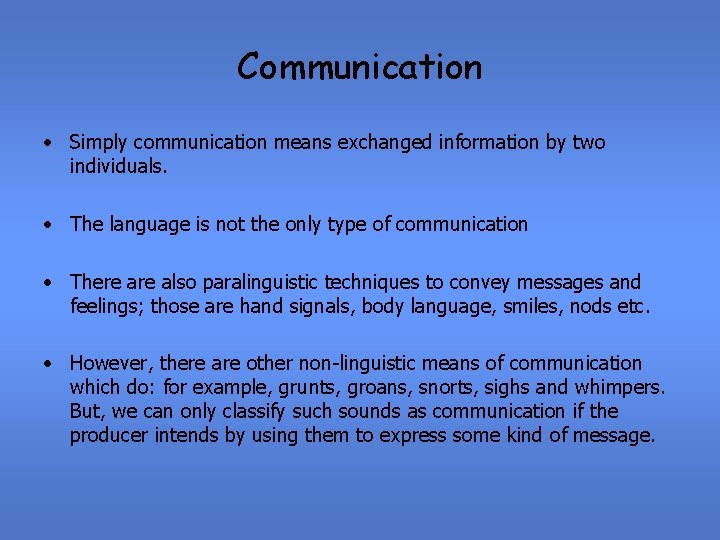 Communication

• Simply communication means exchanged information by two individuals.

• The language is not the only type of communication

• There are also paralinguistic techniques to convey messages and feelings; those are hand signals, body language, smiles, nods etc.

• However, there are other non-linguistic means of communication which do: for example, grunts, groans, snorts, sighs and whimpers. But, we can only classify such sounds as communication if the producer intends by using them to express some kind of message.